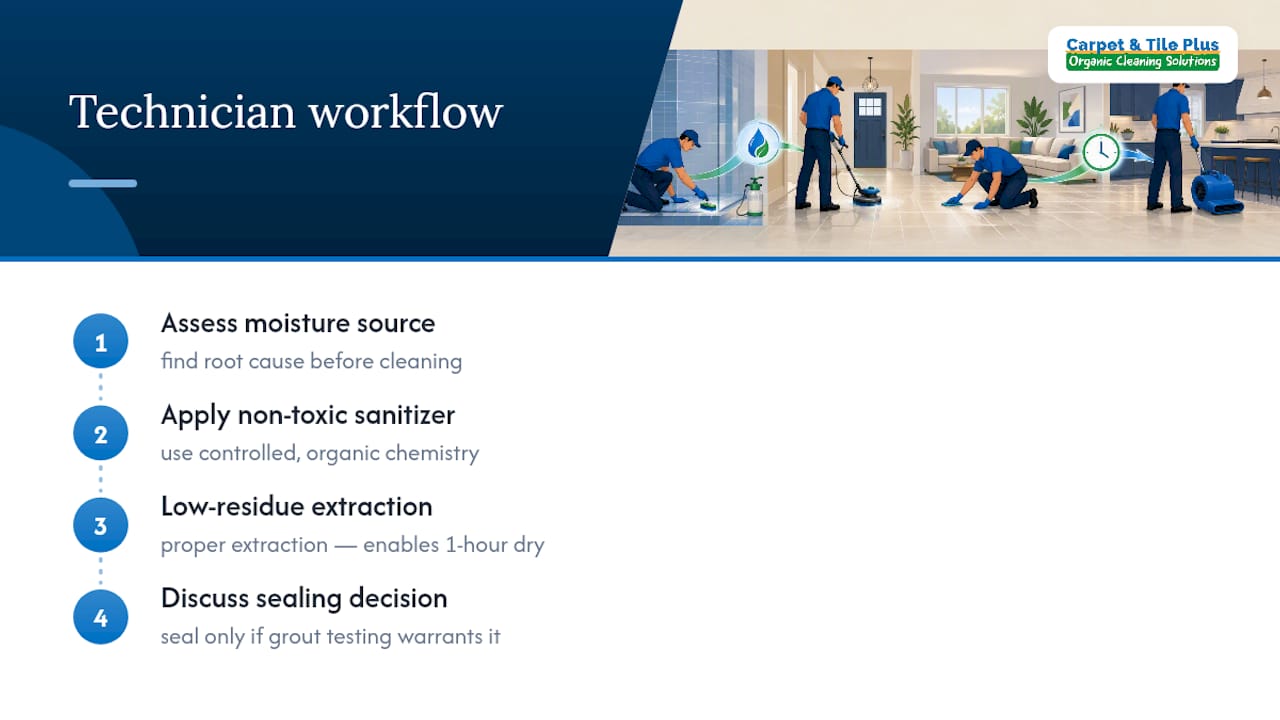 Technician workflow

Carpet & Tile Plus
Organic Cleaning Solutions

1
Assess moisture source
find root cause before cleaning

2
Apply non-toxic sanitizer
use controlled, organic chemistry

3
Low-residue extraction
proper extraction — enables 1-hour dry

4
Discuss sealing decision
seal only if grout testing warrants it